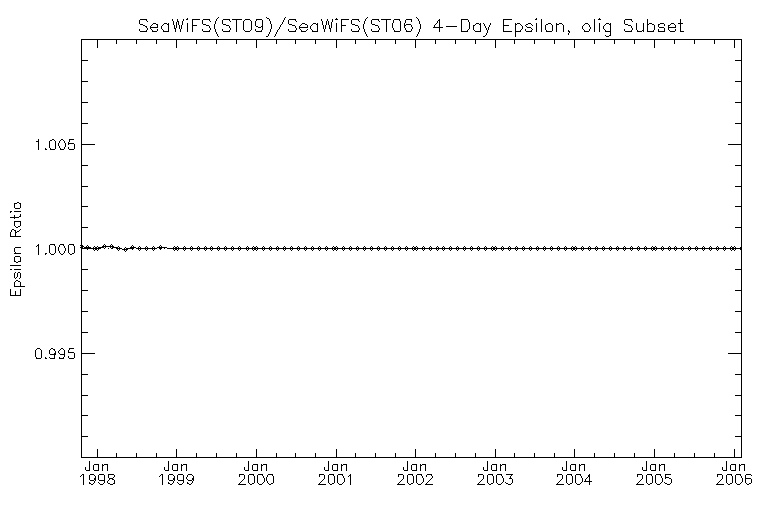 SeaWiFS(ST09)/SeaWiFS(ST06) 4-Day Epsilon, olig Subset

Epsilon Ratio

1.005
1.000
0.995

Jan 1998
Jan 1999
Jan 2000
Jan 2001
Jan 2002
Jan 2003
Jan 2004
Jan 2005
Jan 2006